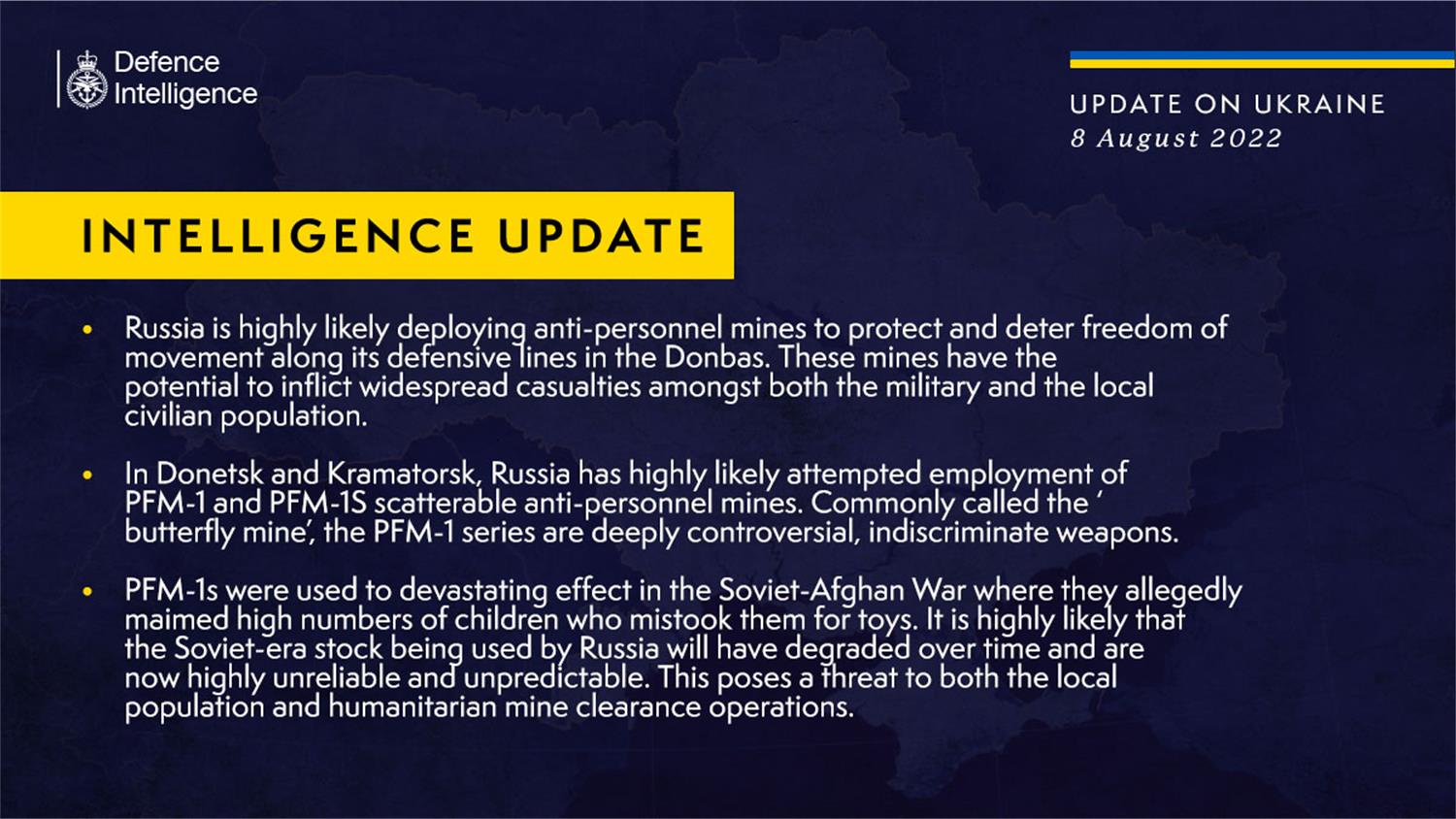 Defence Intelligence

UPDATE ON UKRAINE
8 August 2022

INTELLIGENCE UPDATE

• Russia is highly likely deploying anti-personnel mines to protect and deter freedom of movement along its defensive lines in the Donbas. These mines have the potential to inflict widespread casualties amongst both the military and the local civilian population.

• In Donetsk and Kramatorsk, Russia has highly likely attempted employment of PFM-1 and PFM-1S scatterable anti-personnel mines. Commonly called the ' butterfly mine', the PFM-1 series are deeply controversial, indiscriminate weapons.

• PFM-1s were used to devastating effect in the Soviet-Afghan War where they allegedly maimed high numbers of children who mistook them for toys. It is highly likely that the Soviet-era stock being used by Russia will have degraded over time and are now highly unreliable and unpredictable. This poses a threat to both the local population and humanitarian mine clearance operations.